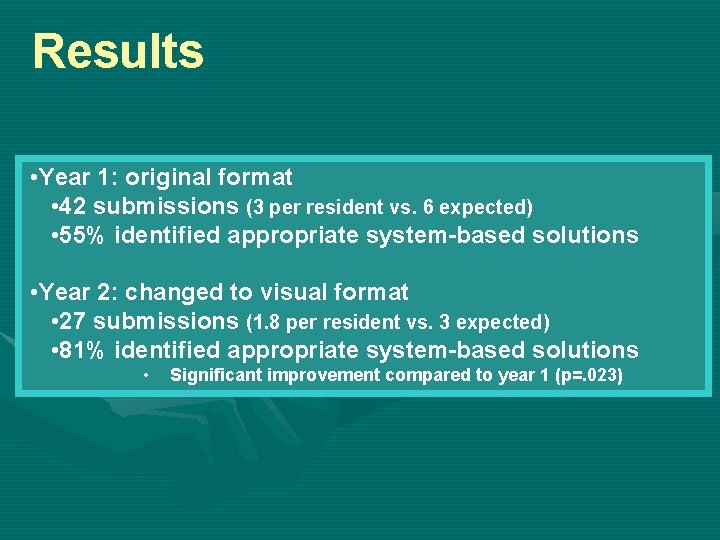 Results

•Year 1: original format
•42 submissions (3 per resident vs. 6 expected)
•55% identified appropriate system-based solutions

•Year 2: changed to visual format
•27 submissions (1.8 per resident vs. 3 expected)
•81% identified appropriate system-based solutions
• Significant improvement compared to year 1 (p=.023)